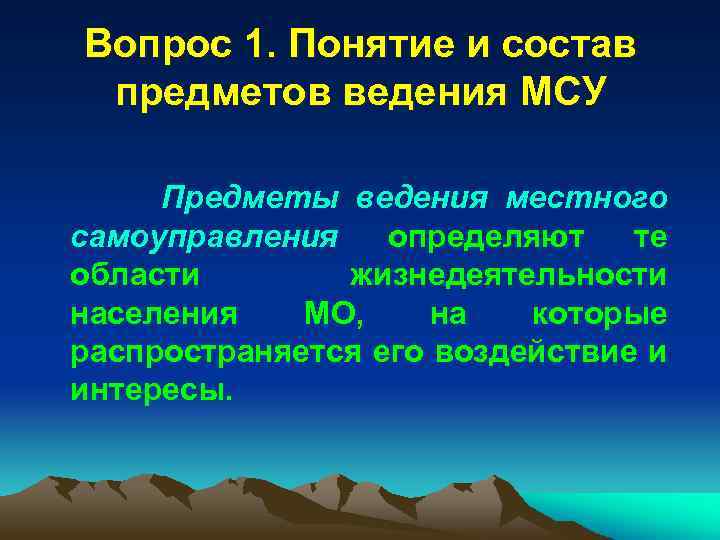 Вопрос 1. Понятие и состав предметов ведения МСУ

Предметы ведения местного самоуправления определяют те области жизнедеятельности населения МО, на которые распространяется его воздействие и интересы.